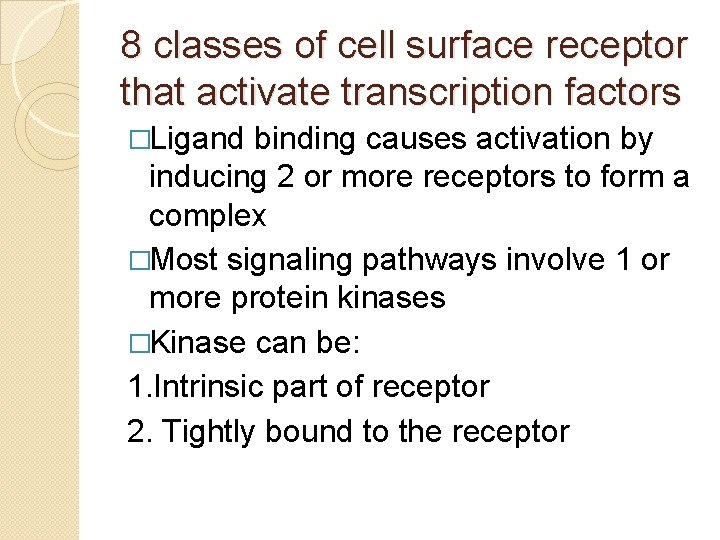 8 classes of cell surface receptor that activate transcription factors

□Ligand binding causes activation by inducing 2 or more receptors to form a complex

□Most signaling pathways involve 1 or more protein kinases

□Kinase can be:

1.Intrinsic part of receptor

2. Tightly bound to the receptor